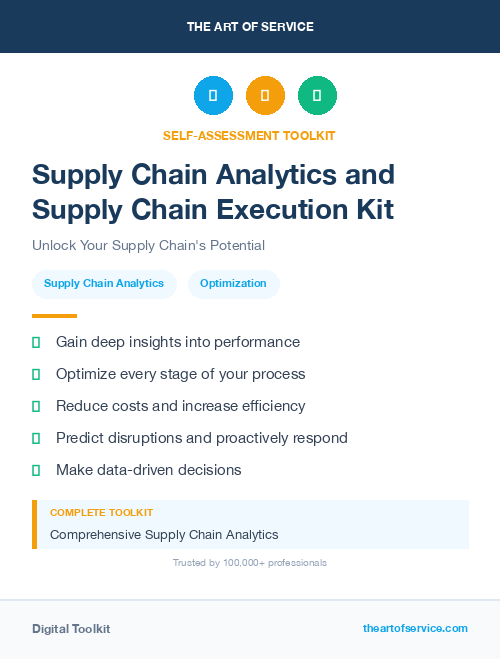 THE ART OF SERVICE

SELF-ASSESSMENT TOOLKIT

Supply Chain Analytics and Supply Chain Execution Kit

Unlock Your Supply Chain's Potential

Supply Chain Analytics

Optimization

Gain deep insights into performance

Optimize every stage of your process

Reduce costs and increase efficiency

Predict disruptions and proactively respond

Make data-driven decisions

COMPLETE TOOLKIT

Comprehensive Supply Chain Analytics

Trusted by 100,000+ professionals

Digital Toolkit

theartofservice.com